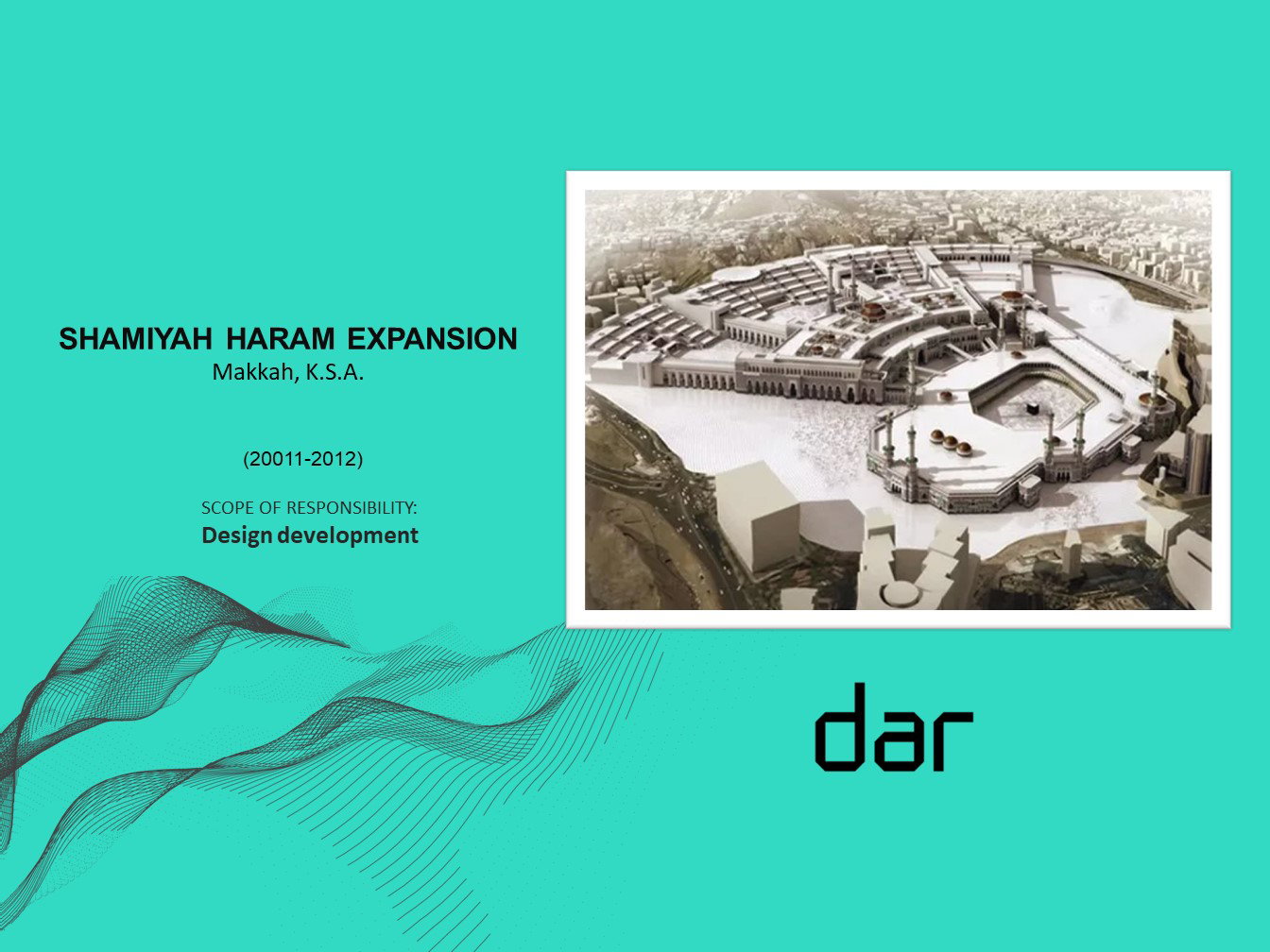 SHAMIYAH HARAM EXPANSION
Makkah, K.S.A.

(20011-2012)

SCOPE OF RESPONSIBILITY:
Design development

dar